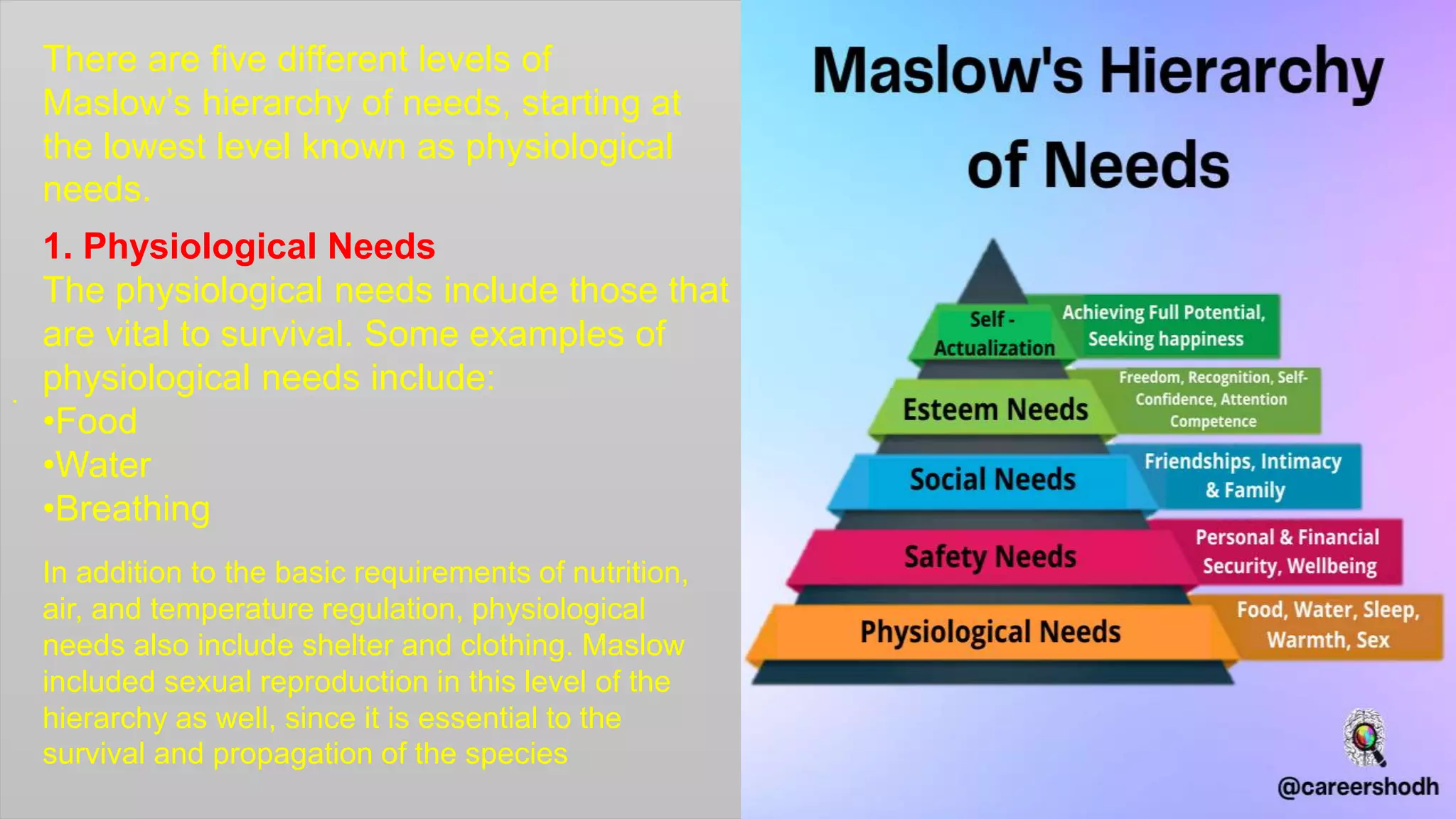 There are five different levels of Maslow's hierarchy of needs, starting at the lowest level known as physiological needs.

1. Physiological Needs
The physiological needs include those that are vital to survival. Some examples of physiological needs include:
•Food
•Water
•Breathing

In addition to the basic requirements of nutrition, air, and temperature regulation, physiological needs also include shelter and clothing. Maslow included sexual reproduction in this level of the hierarchy as well, since it is essential to the survival and propagation of the species

Maslow's Hierarchy of Needs

Self - Actualization
Achieving Full Potential, Seeking happiness

Esteem Needs
Freedom, Recognition, Self-Confidence, Attention Competence

Social Needs
Friendships, Intimacy & Family

Safety Needs
Personal & Financial Security, Wellbeing

Physiological Needs
Food, Water, Sleep, Warmth, Sex

@careershodh